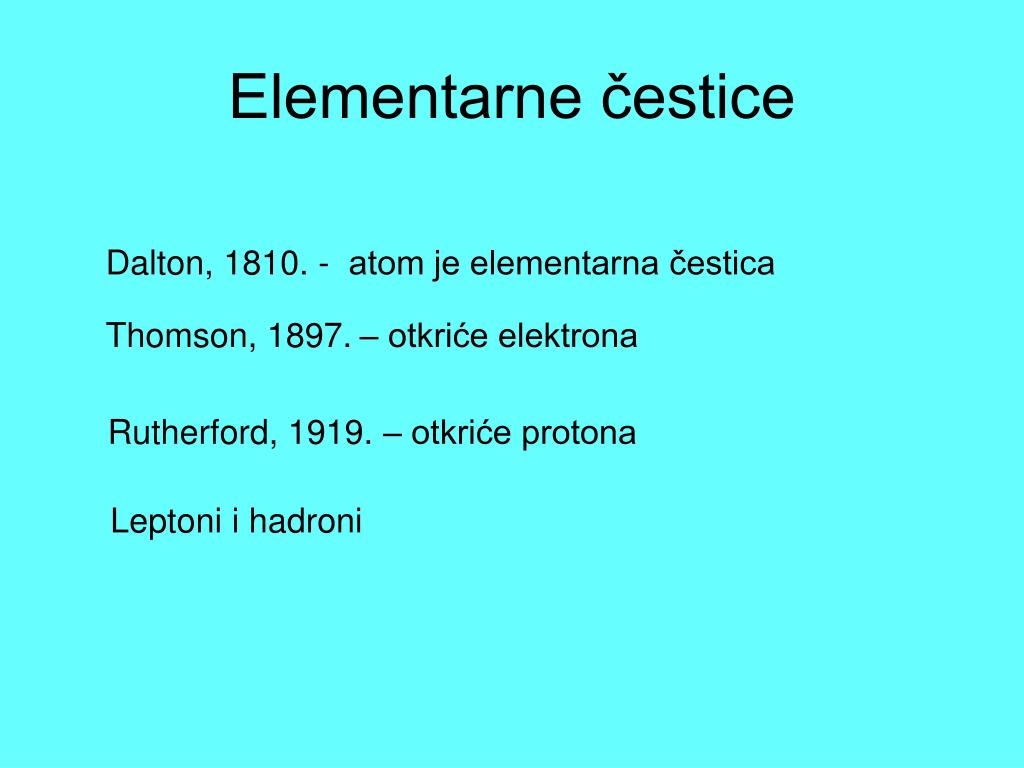 Elementarne čestice

Dalton, 1810. - atom je elementarna čestica

Thomson, 1897. – otkriće elektrona

Rutherford, 1919. – otkriće protona

Leptoni i hadroni